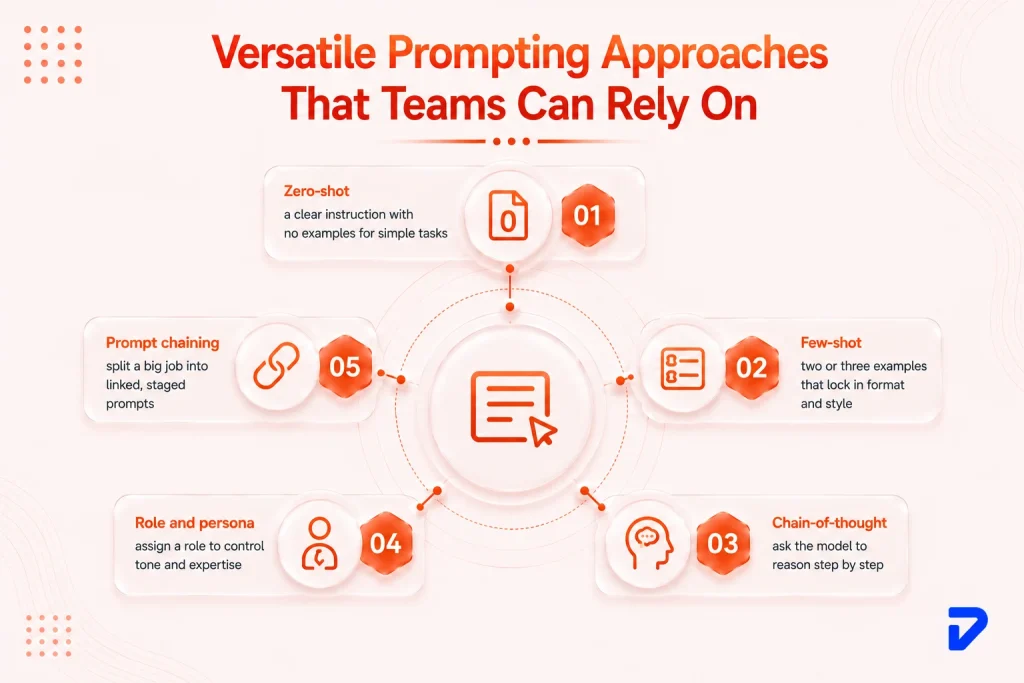 Versatile Prompting Approaches That Teams Can Rely On

Zero-shot
a clear instruction with no examples for simple tasks

0

01

Few-shot
two or three examples that lock in format and style

02

Chain-of-thought
ask the model to reason step by step

03

Role and persona
assign a role to control tone and expertise

04

Prompt chaining
split a big job into linked, staged prompts

05